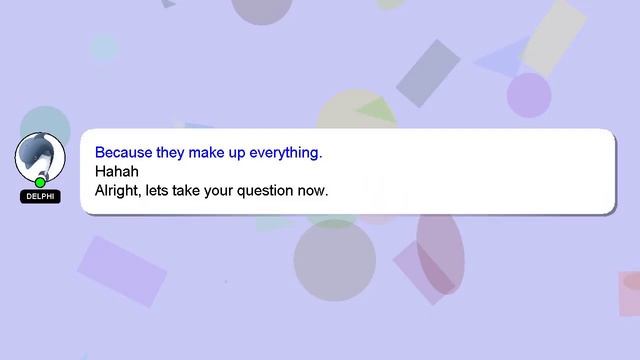 DELPHI

Because they make up everything.
Hahah
Alright, lets take your question now.